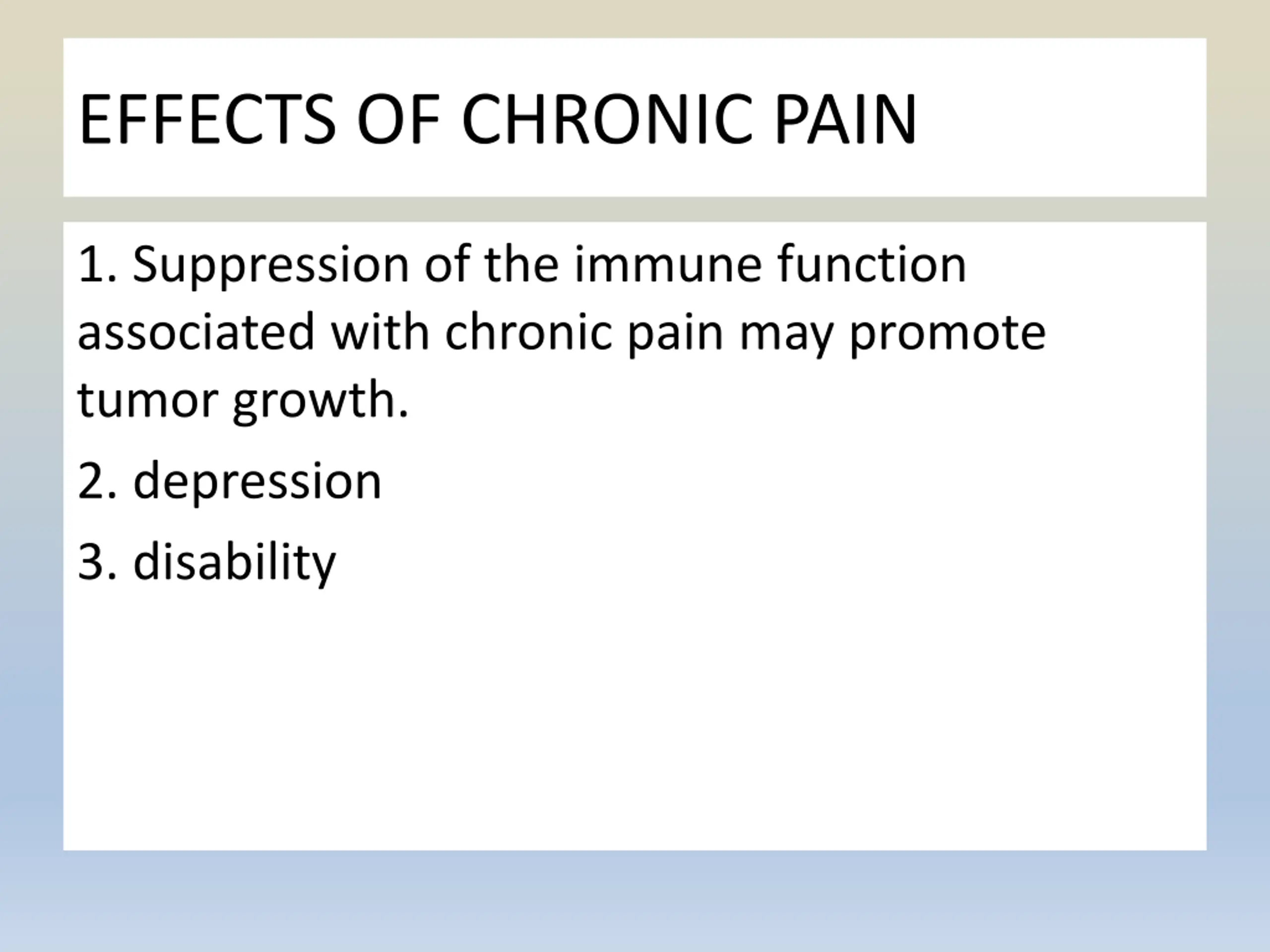 EFFECTS OF CHRONIC PAIN

1. Suppression of the immune function associated with chronic pain may promote tumor growth.

2. depression

3. disability